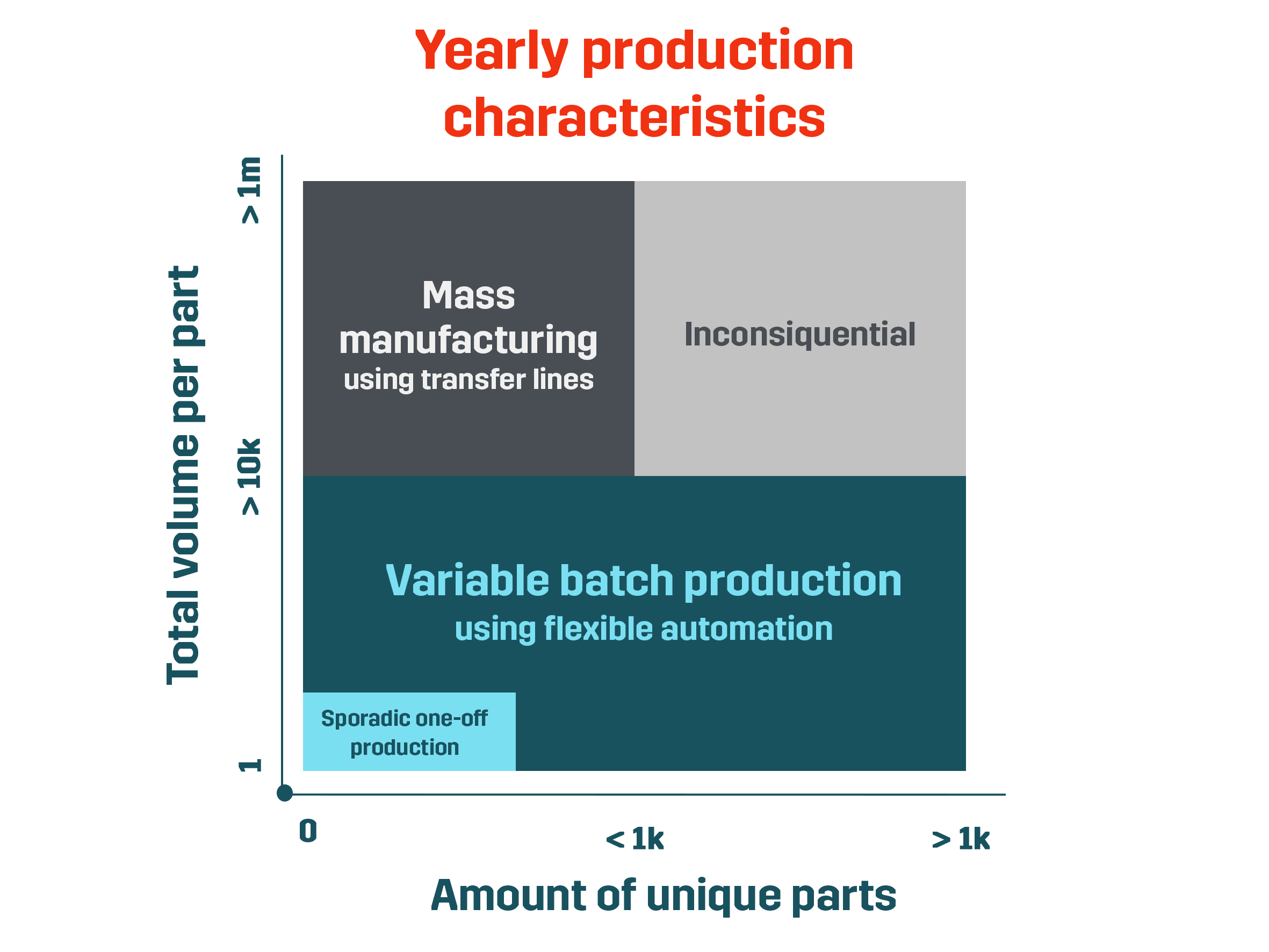 Yearly production characteristics

Total volume per part

> 1m

> 10k

1

Mass manufacturing
using transfer lines

Inconsiquential

Variable batch production
using flexible automation

Sporadic one-off production

0

< 1k

> 1k

Amount of unique parts